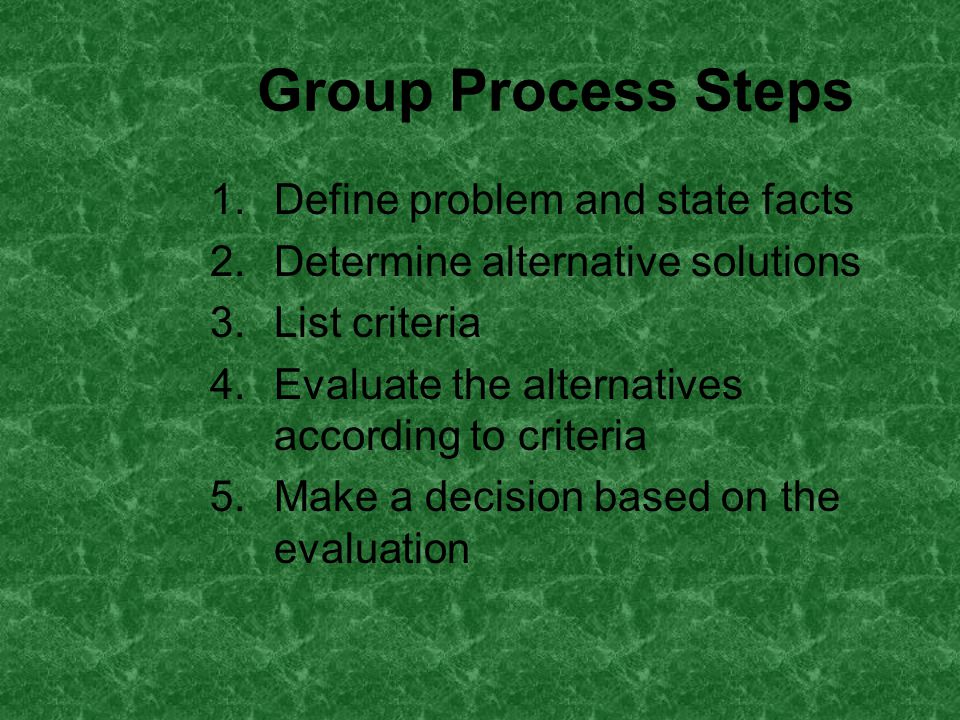 Group Process Steps

1. Define problem and state facts
2. Determine alternative solutions
3. List criteria
4. Evaluate the alternatives according to criteria
5. Make a decision based on the evaluation